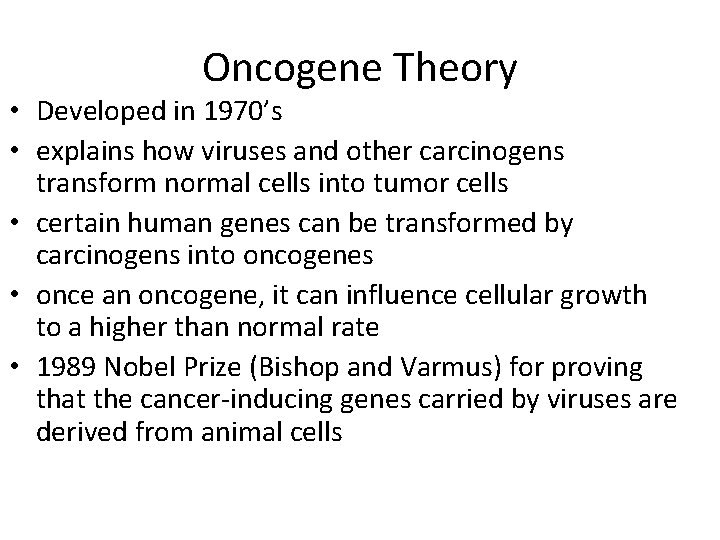 Oncogene Theory

• Developed in 1970's
• explains how viruses and other carcinogens transform normal cells into tumor cells
• certain human genes can be transformed by carcinogens into oncogenes
• once an oncogene, it can influence cellular growth to a higher than normal rate
• 1989 Nobel Prize (Bishop and Varmus) for proving that the cancer-inducing genes carried by viruses are derived from animal cells